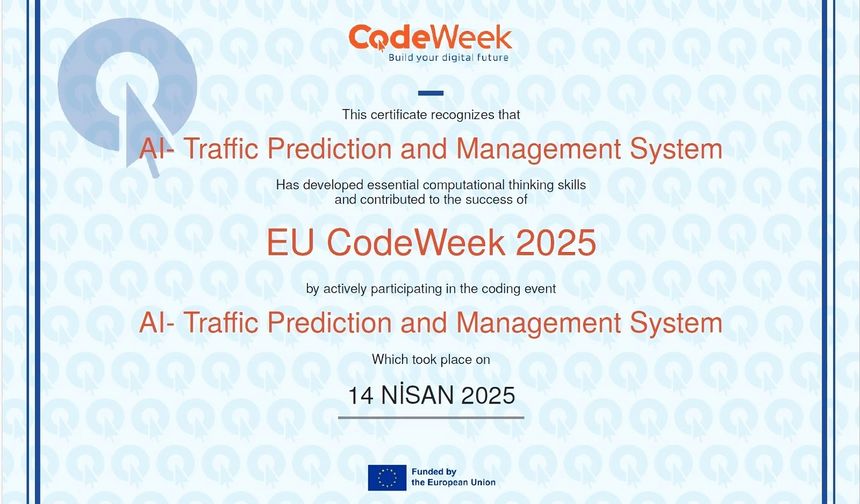 CodeWeek
Build your digital future

This certificate recognizes that

AI- Traffic Prediction and Management System

Has developed essential computational thinking skills and contributed to the success of

EU CodeWeek 2025

by actively participating in the coding event

AI- Traffic Prediction and Management System

Which took place on

14 NİSAN 2025

Funded by the European Union